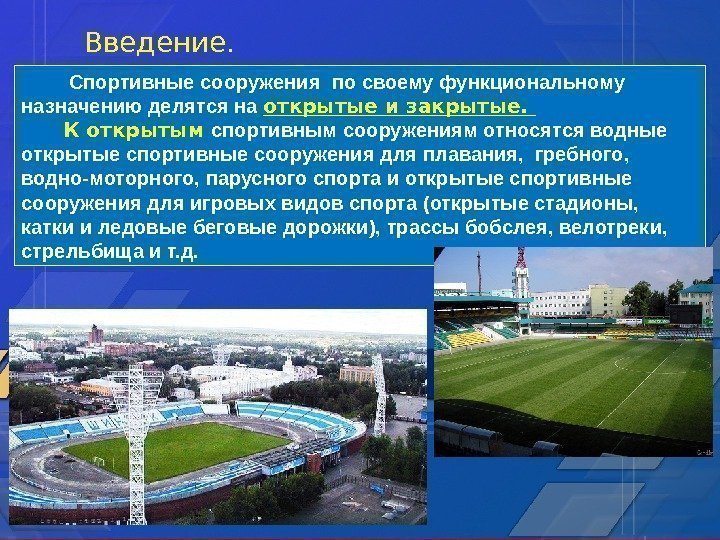 Введение.

Спортивные сооружения по своему функциональному назначению делятся на открытые и закрытые.

К открытым спортивным сооружениям относятся водные открытые спортивные сооружения для плавания, гребного, водно-моторного, парусного спорта и открытые спортивные сооружения для игровых видов спорта (открытые стадионы, катки и ледовые беговые дорожки), трассы бобслея, велотреки, стрельбища и т.д.